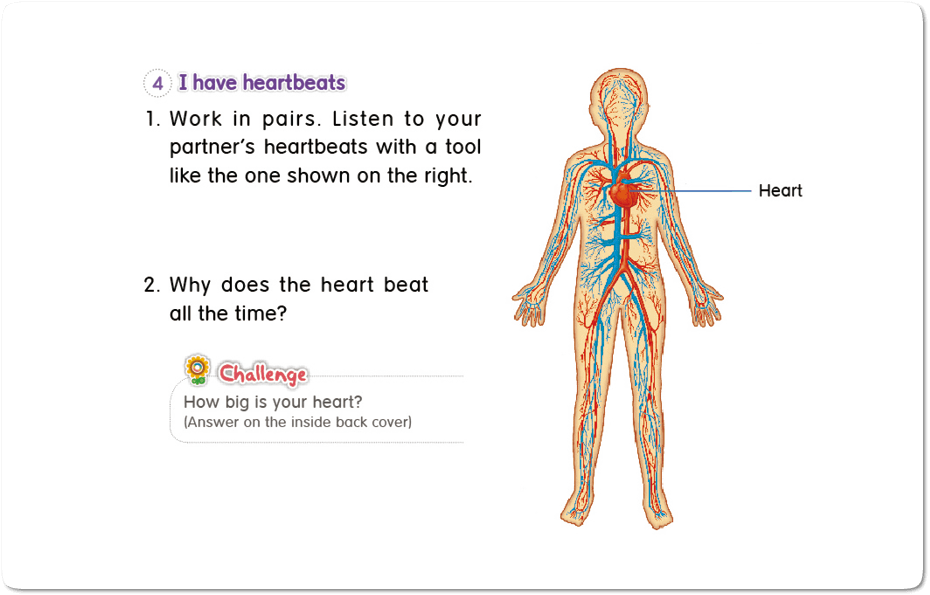 4 I have heartbeats

1. Work in pairs. Listen to your partner's heartbeats with a tool like the one shown on the right.

2. Why does the heart beat all the time?

Challenge

How big is your heart?
(Answer on the inside back cover)

Heart